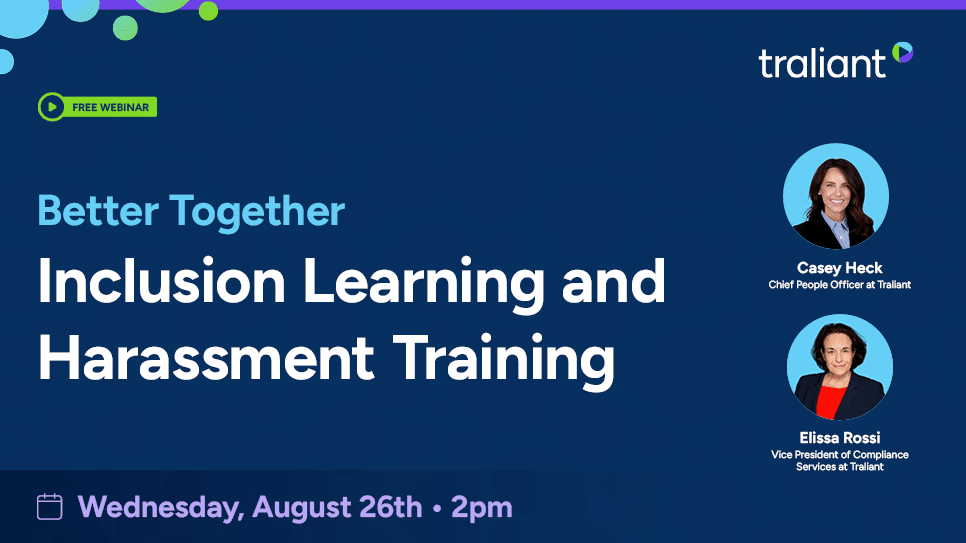 traliant

FREE WEBINAR

Better Together

Inclusion Learning and Harassment Training

Casey Heck
Chief People Officer at Traliant

Elissa Rossi
Vice President of Compliance Services at Traliant

Wednesday, August 26th • 2pm